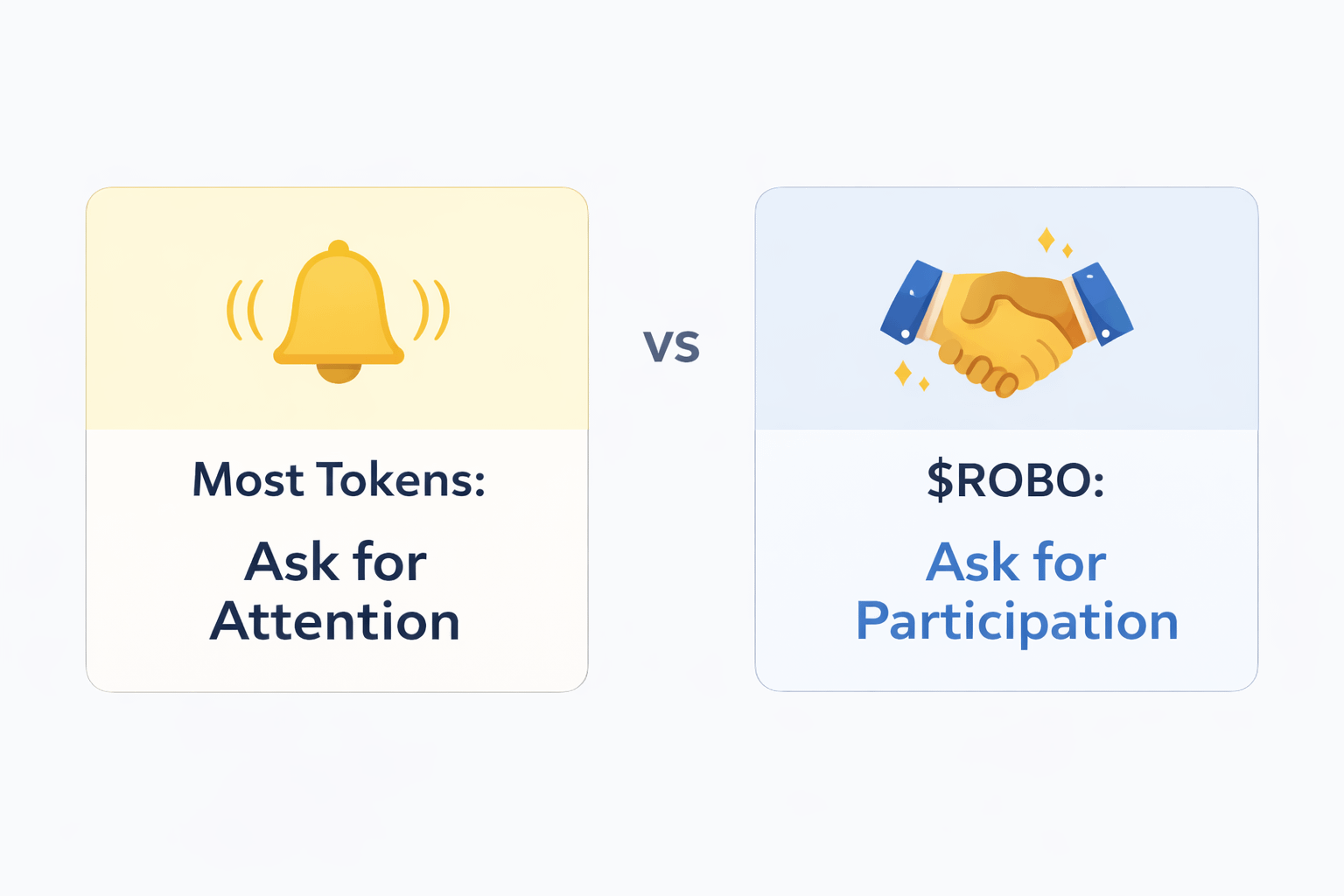 Most Tokens:

Ask for Attention

VS

\$ROBO:

Ask for Participation